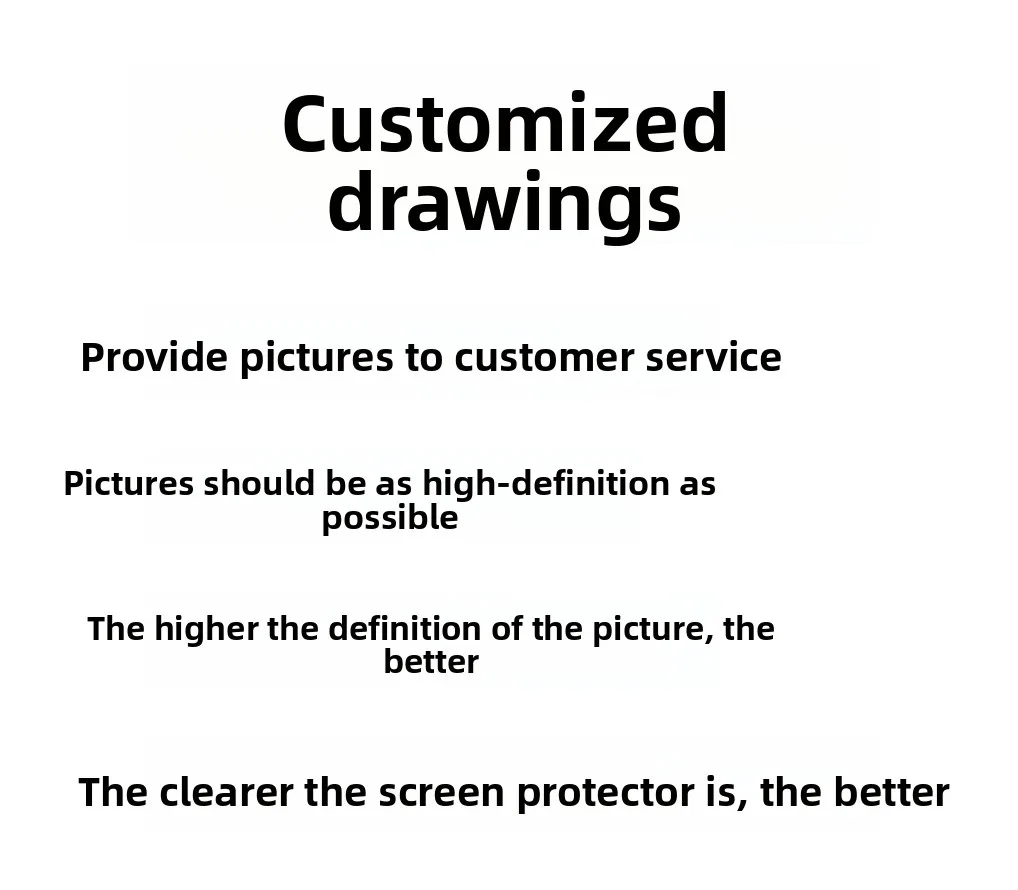 Customized drawings

Provide pictures to customer service

Pictures should be as high-definition as possible

The higher the definition of the picture, the better

The clearer the screen protector is, the better